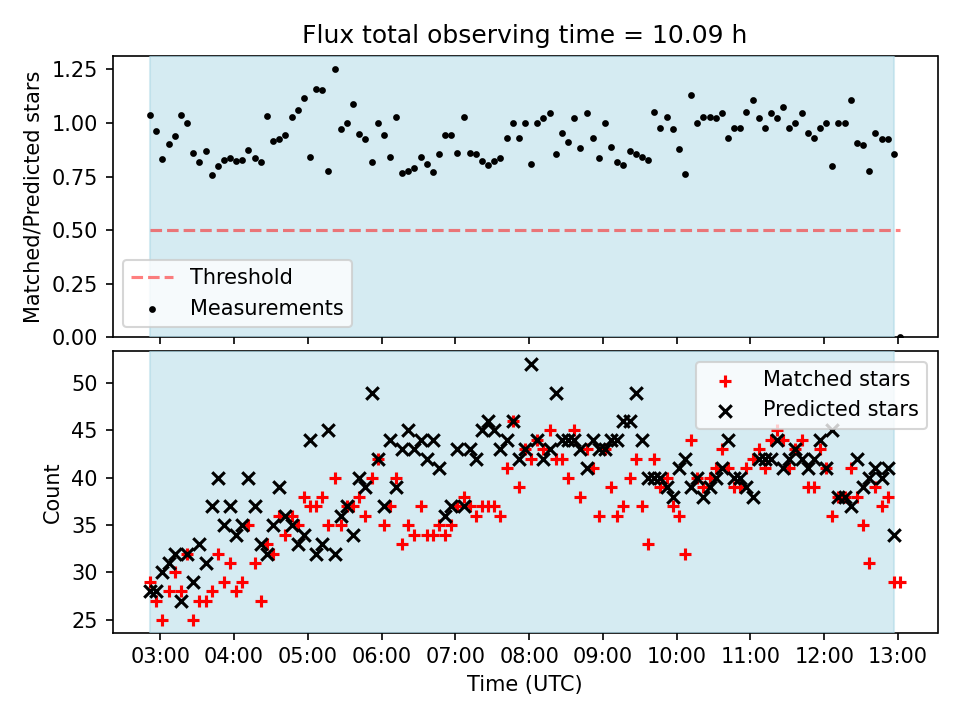 Flux total observing time = 10.09 h

Matched/Predicted stars

1.25
1.00
0.75
0.50
0.25
0.00

Threshold
Measurements

Count

50
45
40
35
30
25

Matched stars
Predicted stars

03:00 04:00 05:00 06:00 07:00 08:00 09:00 10:00 11:00 12:00 13:00

Time (UTC)